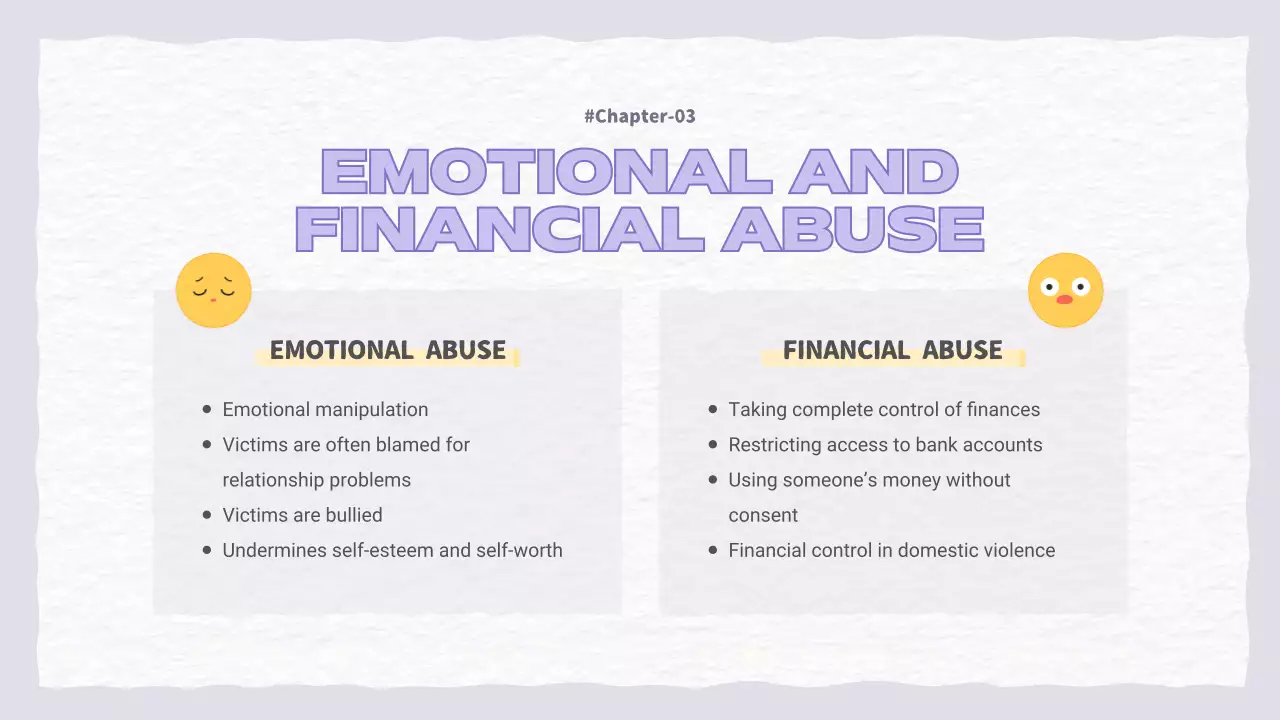 #Chapter-03

EMOTIONAL AND FINANCIAL ABUSE

EMOTIONAL ABUSE

- Emotional manipulation
- Victims are often blamed for relationship problems
- Victims are bullied
- Undermines self-esteem and self-worth

FINANCIAL ABUSE

- Taking complete control of finances
- Restricting access to bank accounts
- Using someone's money without consent
- Financial control in domestic violence